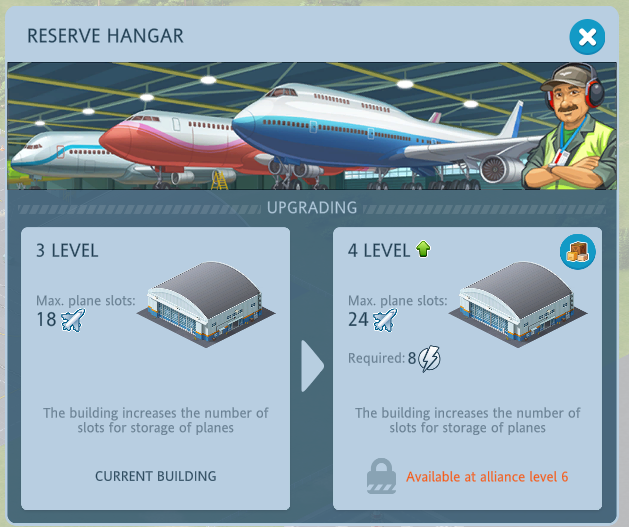 RESERVE HANGAR

UPGRADING

3 LEVEL

Max. plane slots:
18

The building increases the number of slots for storage of planes

CURRENT BUILDING

4 LEVEL

Max. plane slots:
24

Required: 8

The building increases the number of slots for storage of planes

Available at alliance level 6